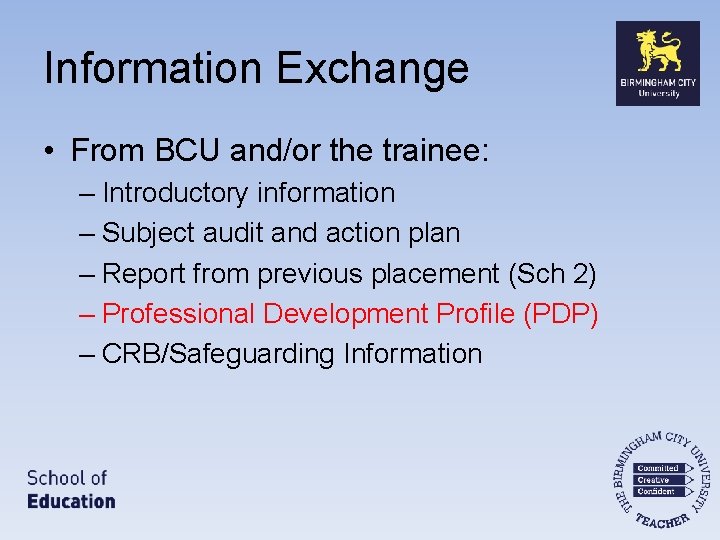 Information Exchange

BIRMINGHAM CITY University

• From BCU and/or the trainee:
– Introductory information
– Subject audit and action plan
– Report from previous placement (Sch 2)
– Professional Development Profile (PDP)
– CRB/Safeguarding Information

School of Education

THE BIRMINGHAM CITY UNIVERSITY TEACHER
Committed
Creative
Confident